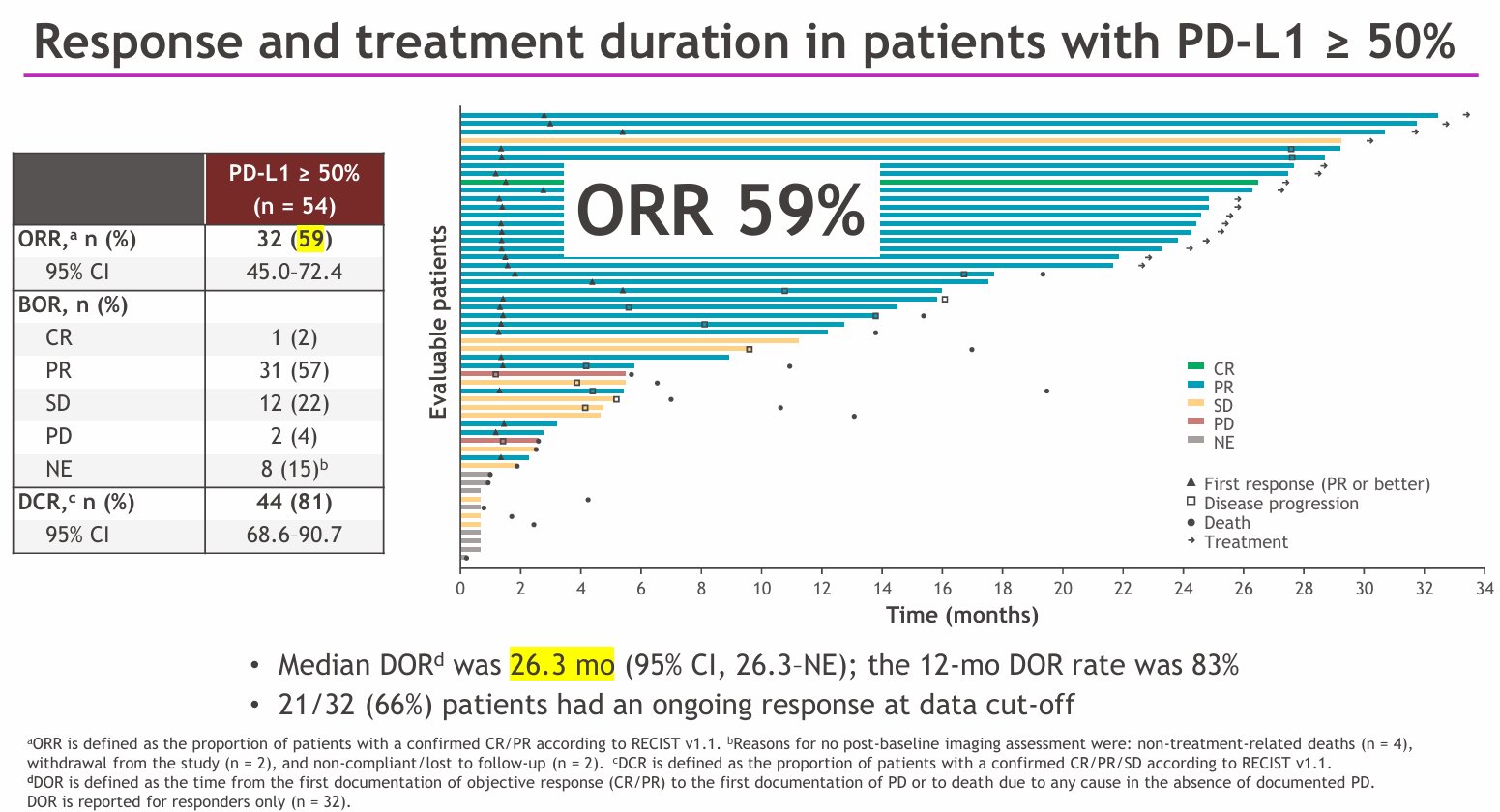 Response and treatment duration in patients with PD-L1 ≥ 50%

| | PD-L1 ≥ 50% (n = 54) |
|---|---|
| ORR,$^a$ n (%) | 32 (59) |
| 95% CI | 45.0–72.4 |
| BOR, n (%) | |
| CR | 1 (2) |
| PR | 31 (57) |
| SD | 12 (22) |
| PD | 2 (4) |
| NE | 8 (15)$^b$ |
| DCR,$^c$ n (%) | 44 (81) |
| 95% CI | 68.6–90.7 |

ORR 59%

Evaluable patients

CR
PR
SD
PD
NE

First response (PR or better)
Disease progression
Death
Treatment

0 2 4 6 8 10 12 14 16 18 20 22 24 26 28 30 32 34
Time (months)

• Median DOR$^d$ was 26.3 mo (95% CI, 26.3–NE); the 12-mo DOR rate was 83%
• 21/32 (66%) patients had an ongoing response at data cut-off

$^a$ORR is defined as the proportion of patients with a confirmed CR/PR according to RECIST v1.1. $^b$Reasons for no post-baseline imaging assessment were: non-treatment-related deaths (n = 4), withdrawal from the study (n = 2), and non-compliant/lost to follow-up (n = 2). $^c$DCR is defined as the proportion of patients with a confirmed CR/PR/SD according to RECIST v1.1.
$^d$DOR is defined as the time from the first documentation of objective response (CR/PR) to the first documentation of PD or to death due to any cause in the absence of documented PD. DOR is reported for responders only (n = 32).